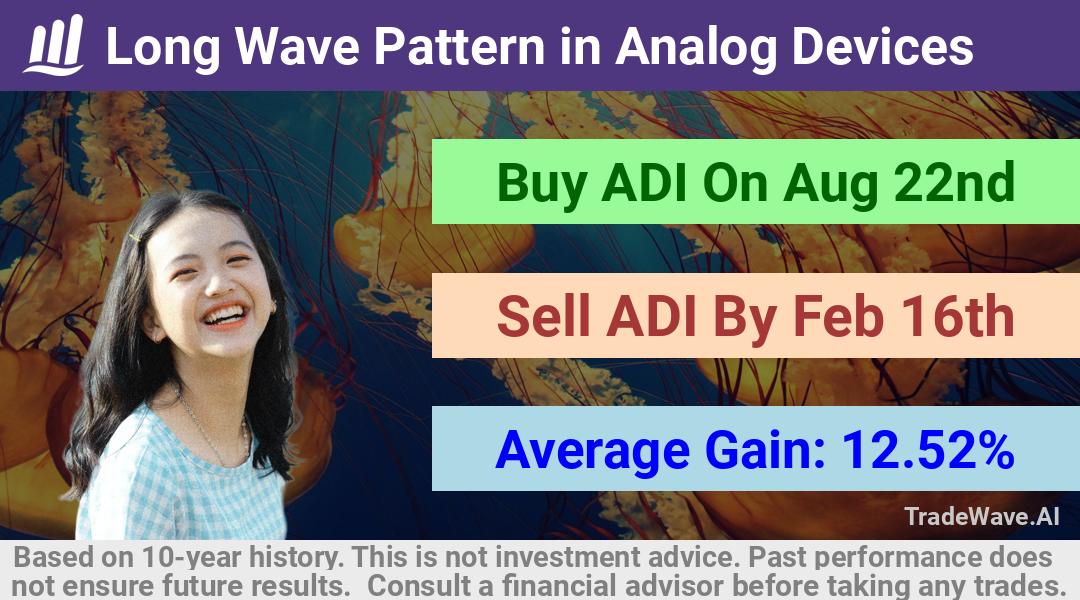 Long Wave Pattern in Analog Devices

Buy ADI On Aug 22nd

Sell ADI By Feb 16th

Average Gain: 12.52%

TradeWave.AI

Based on 10-year history. This is not investment advice. Past performance does not ensure future results. Consult a financial advisor before taking any trades.